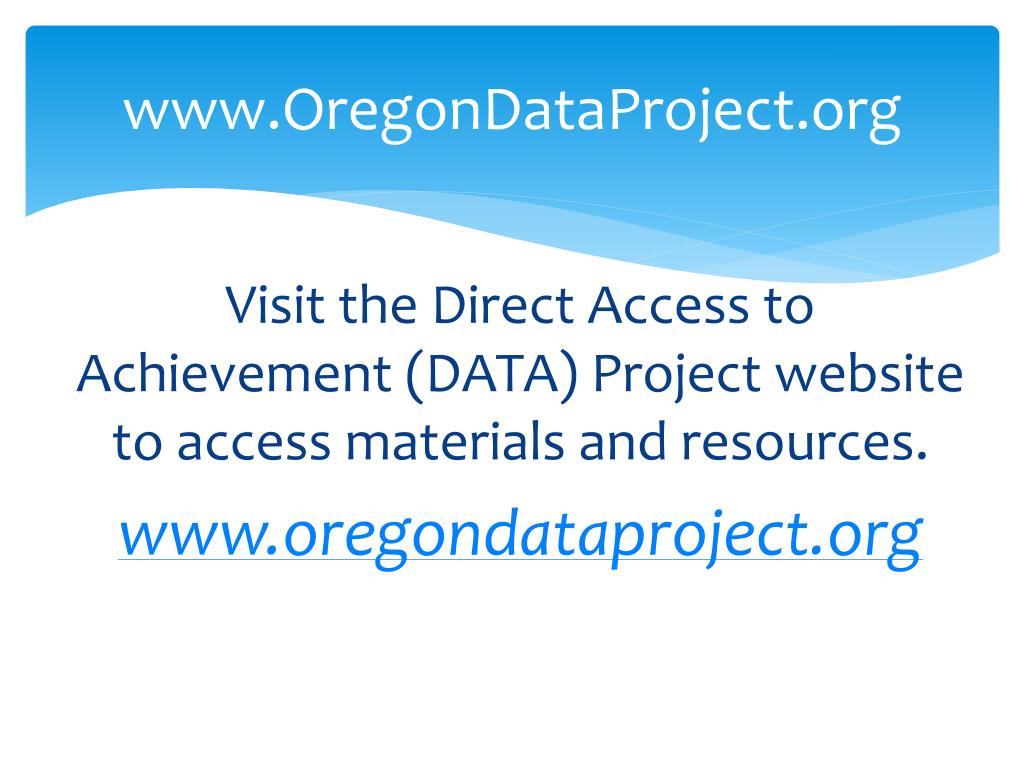 www.OregonDataProject.org

Visit the Direct Access to Achievement (DATA) Project website to access materials and resources.

www.oregondataproject.org